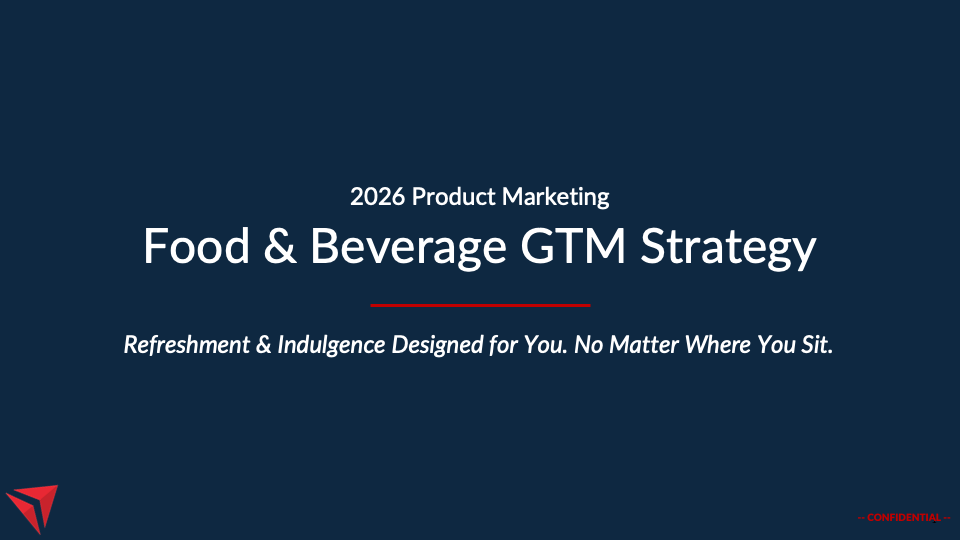 2026 Product Marketing

Food & Beverage GTM Strategy

Refreshment & Indulgence Designed for You. No Matter Where You Sit.

-- CONFIDENTIAL --